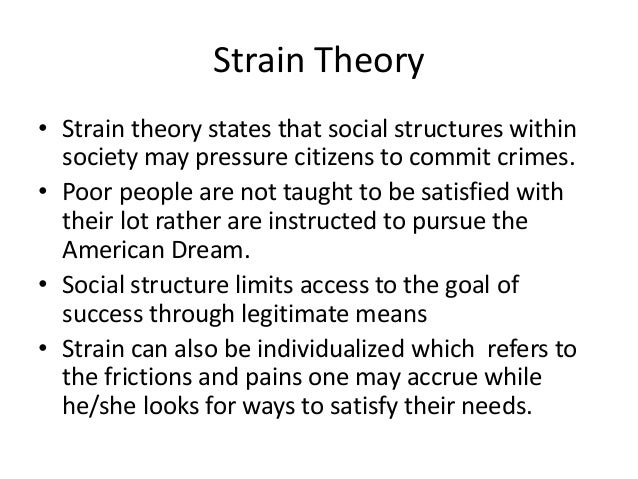 Strain Theory

• Strain theory states that social structures within society may pressure citizens to commit crimes.
• Poor people are not taught to be satisfied with their lot rather are instructed to pursue the American Dream.
• Social structure limits access to the goal of success through legitimate means
• Strain can also be individualized which refers to the frictions and pains one may accrue while he/she looks for ways to satisfy their needs.